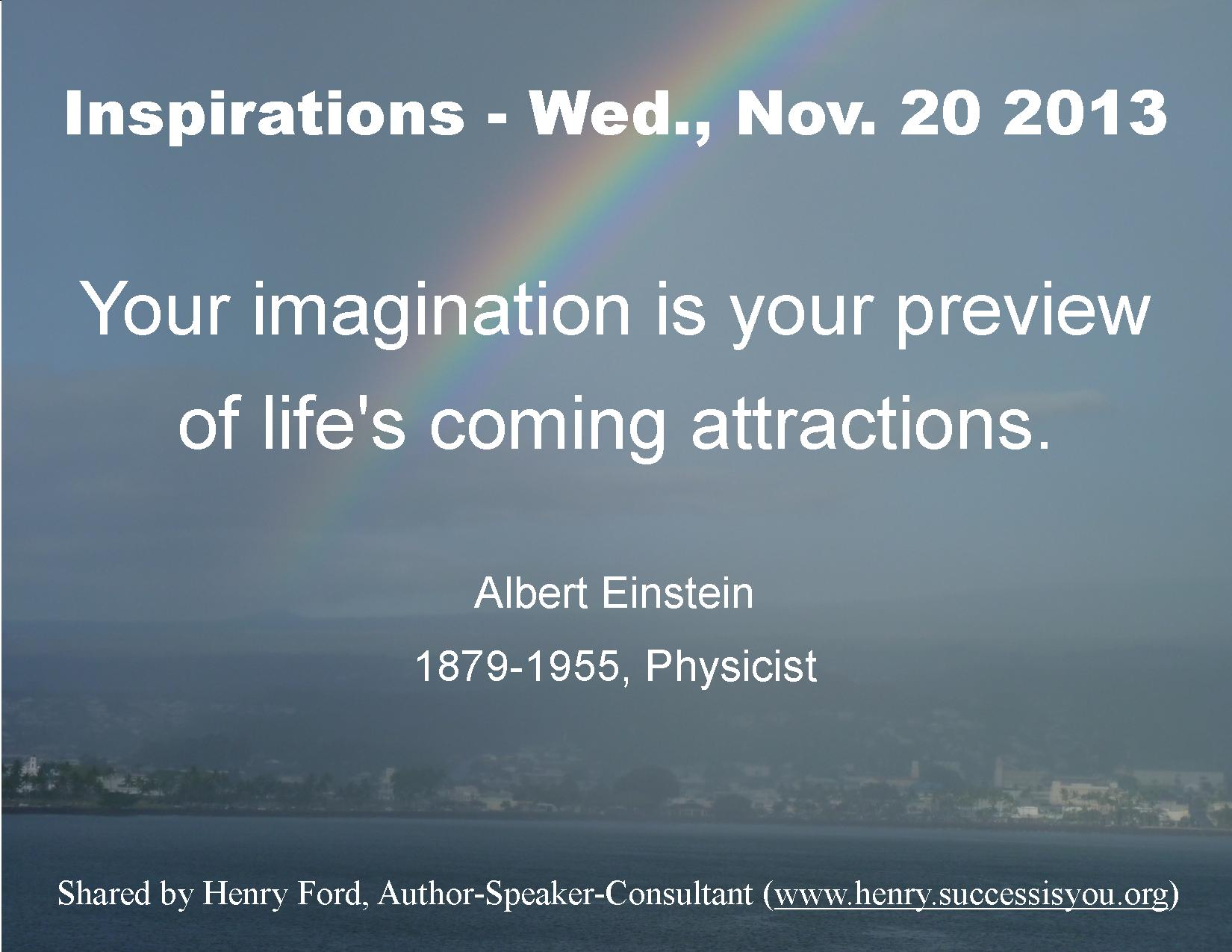 Inspirations - Wed., Nov. 20 2013

Your imagination is your preview of life's coming attractions.

Albert Einstein

1879-1955, Physicist

Shared by Henry Ford, Author-Speaker-Consultant (www.henry.successisyou.org)